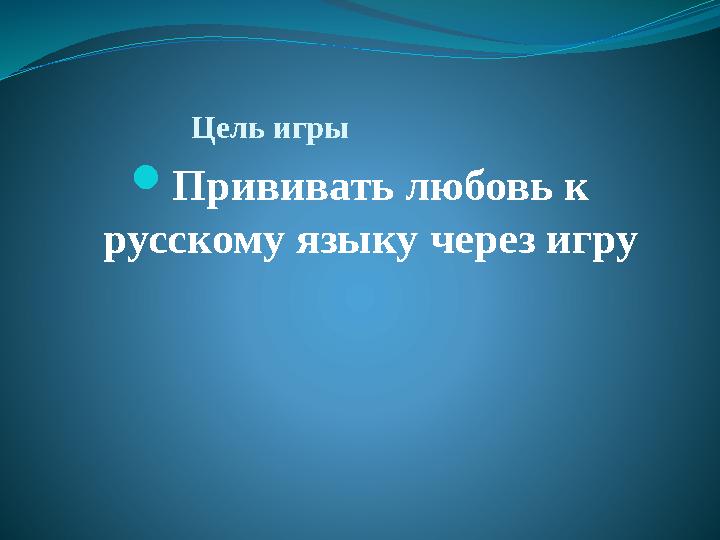 Цель игры

Прививать любовь к русскому языку через игру